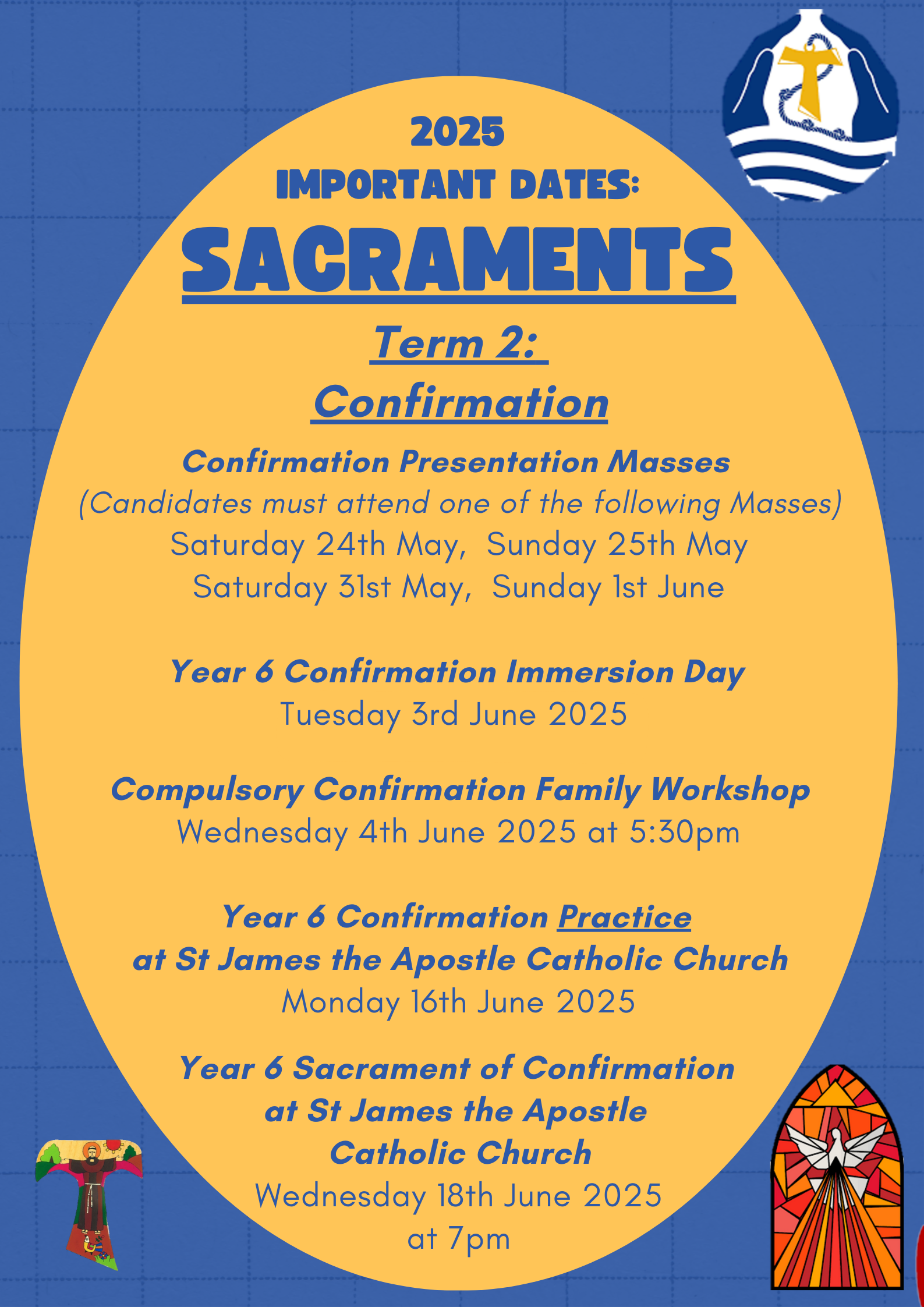 2025
IMPORTANT DATES:
SACRAMENTS

Term 2:
Confirmation

Confirmation Presentation Masses
(Candidates must attend one of the following Masses)
Saturday 24th May, Sunday 25th May
Saturday 31st May, Sunday 1st June

Year 6 Confirmation Immersion Day
Tuesday 3rd June 2025

Compulsory Confirmation Family Workshop
Wednesday 4th June 2025 at 5:30pm

Year 6 Confirmation Practice
at St James the Apostle Catholic Church
Monday 16th June 2025

Year 6 Sacrament of Confirmation
at St James the Apostle
Catholic Church
Wednesday 18th June 2025
at 7pm